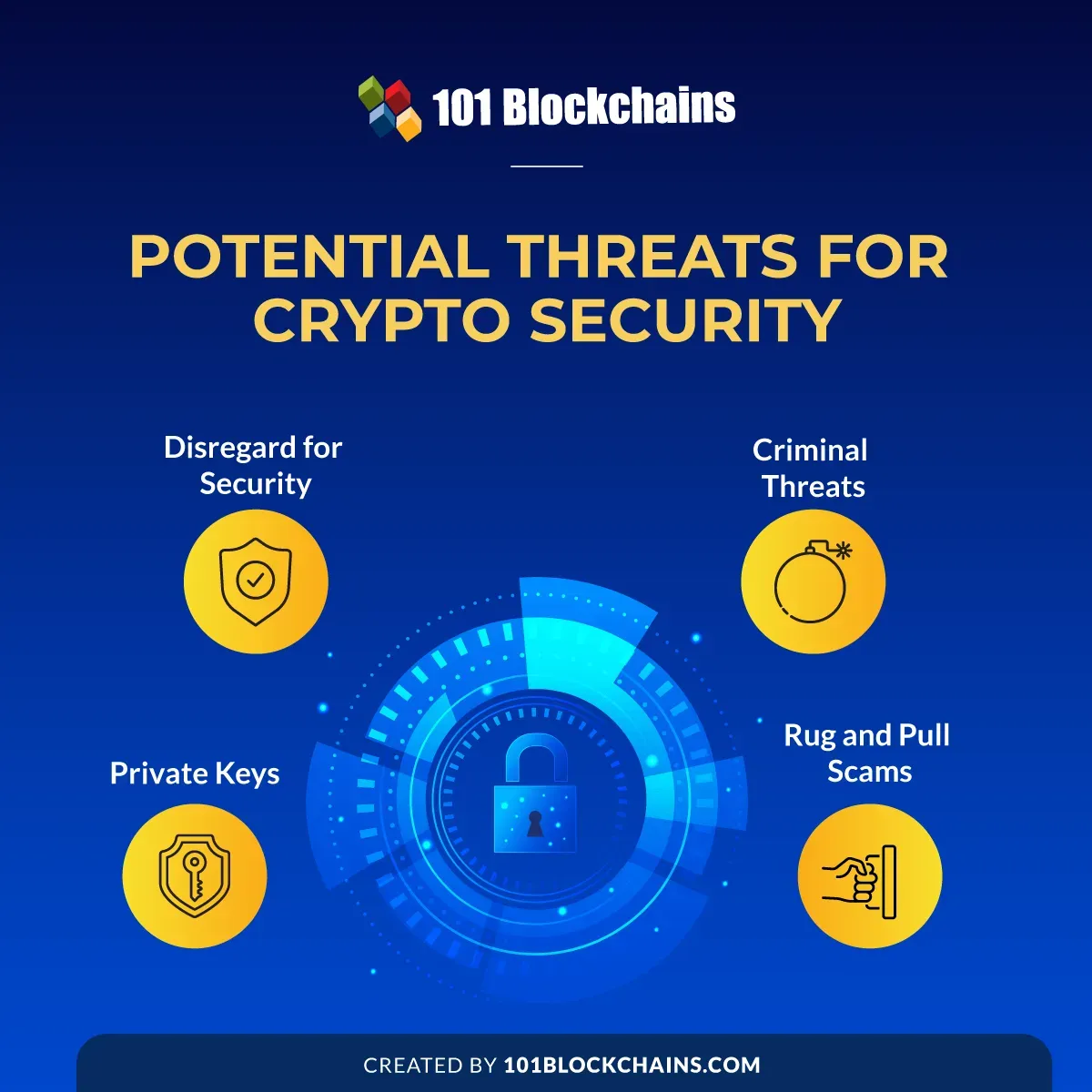 101 Blockchains

POTENTIAL THREATS FOR CRYPTO SECURITY

Disregard for Security

Criminal Threats

Private Keys

Rug and Pull Scams

CREATED BY 101BLOCKCHAINS.COM